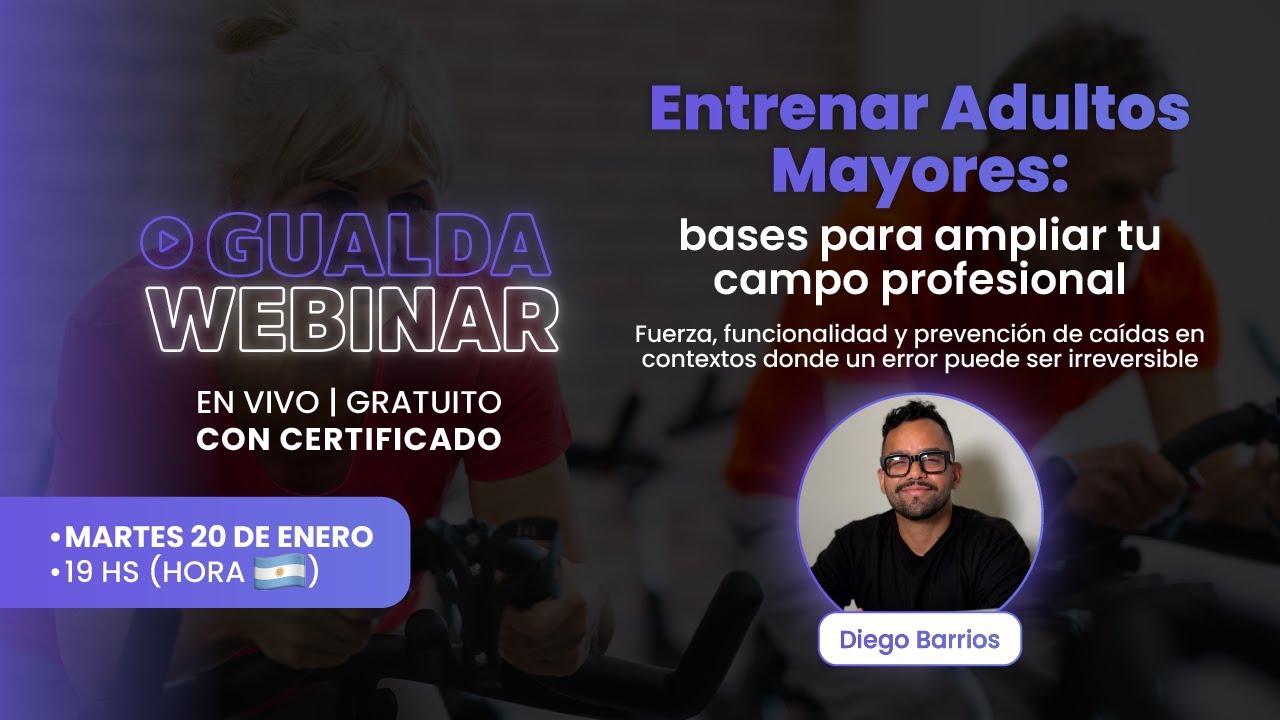 GUALDA WEBINAR

EN VIVO | GRATUITO
CON CERTIFICADO

•MARTES 20 DE ENERO
•19 HS (HORA 🇦🇷)

Entrenar Adultos Mayores:
bases para ampliar tu campo profesional

Fuerza, funcionalidad y prevención de caídas en contextos donde un error puede ser irreversible

Diego Barrios